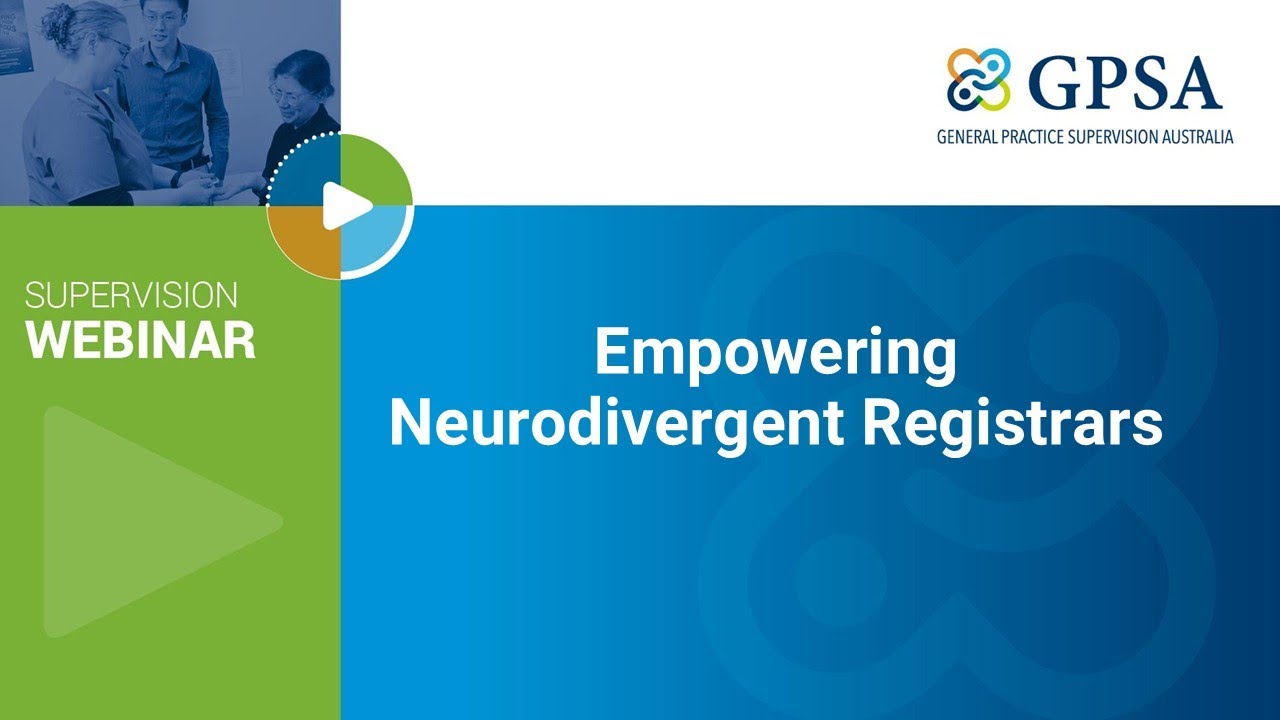 GPSA
GENERAL PRACTICE SUPERVISION AUSTRALIA

SUPERVISION
WEBINAR

Empowering
Neurodivergent Registrars